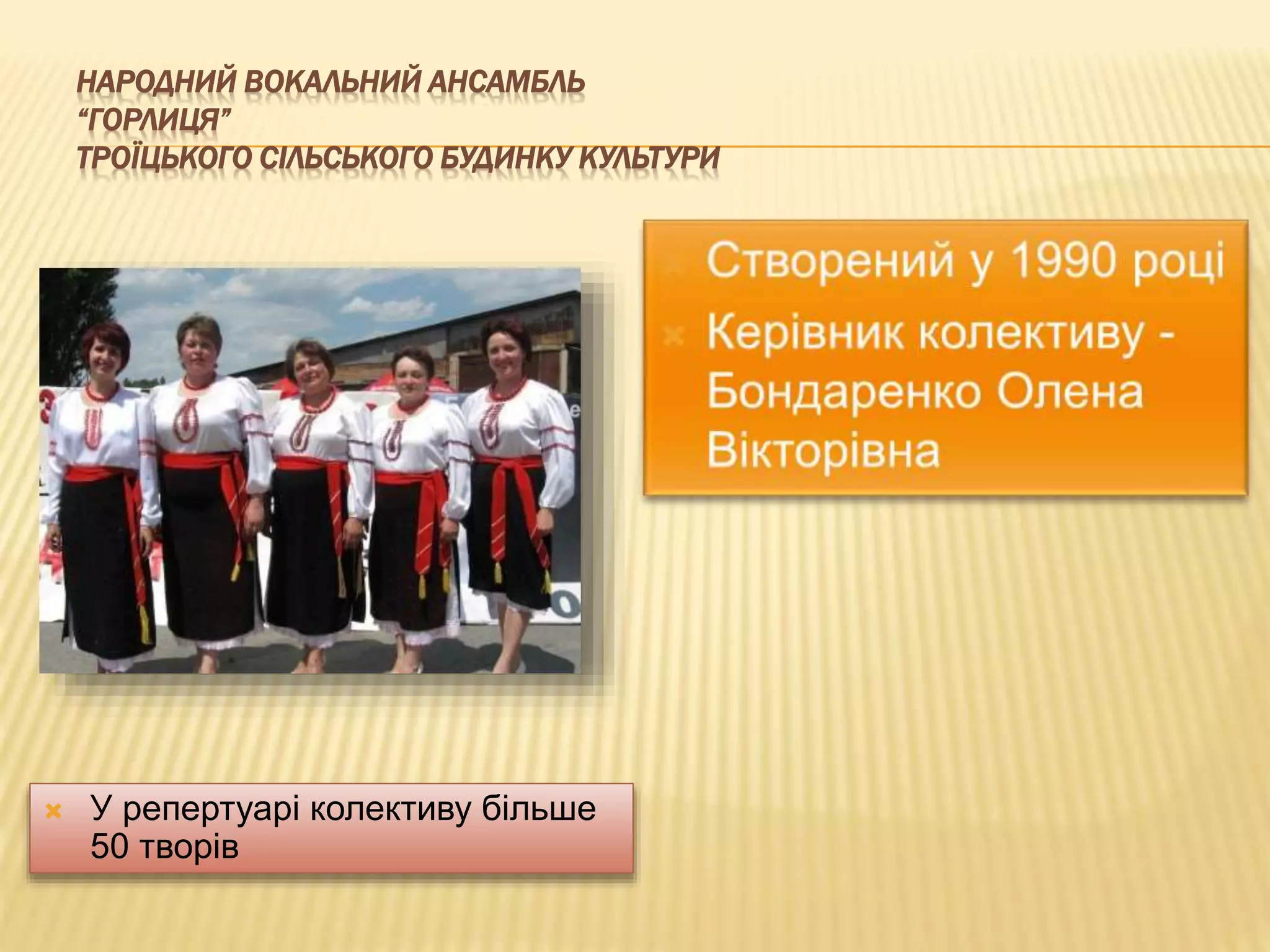 НАРОДНИЙ ВОКАЛЬНИЙ АНСАМБЛЬ “ГОРЛИЦЯ” ТРОЇЦЬКОГО СІЛЬСЬКОГО БУДИНКУ КУЛЬТУРИ

Створений у 1990 році

Керівник колективу - Бондаренко Олена Вікторівна

У репертуарі колективу більше 50 творів